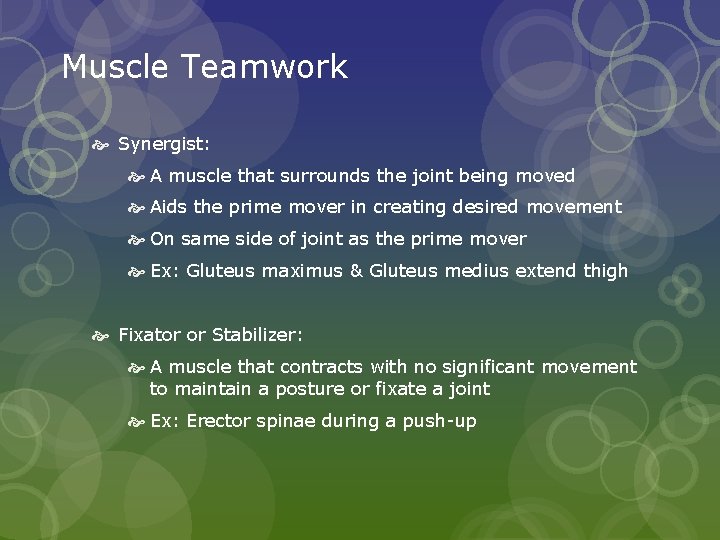 Muscle Teamwork

Synergist:

A muscle that surrounds the joint being moved

Aids the prime mover in creating desired movement

On same side of joint as the prime mover

Ex: Gluteus maximus & Gluteus medius extend thigh

Fixator or Stabilizer:

A muscle that contracts with no significant movement to maintain a posture or fixate a joint

Ex: Erector spinae during a push-up